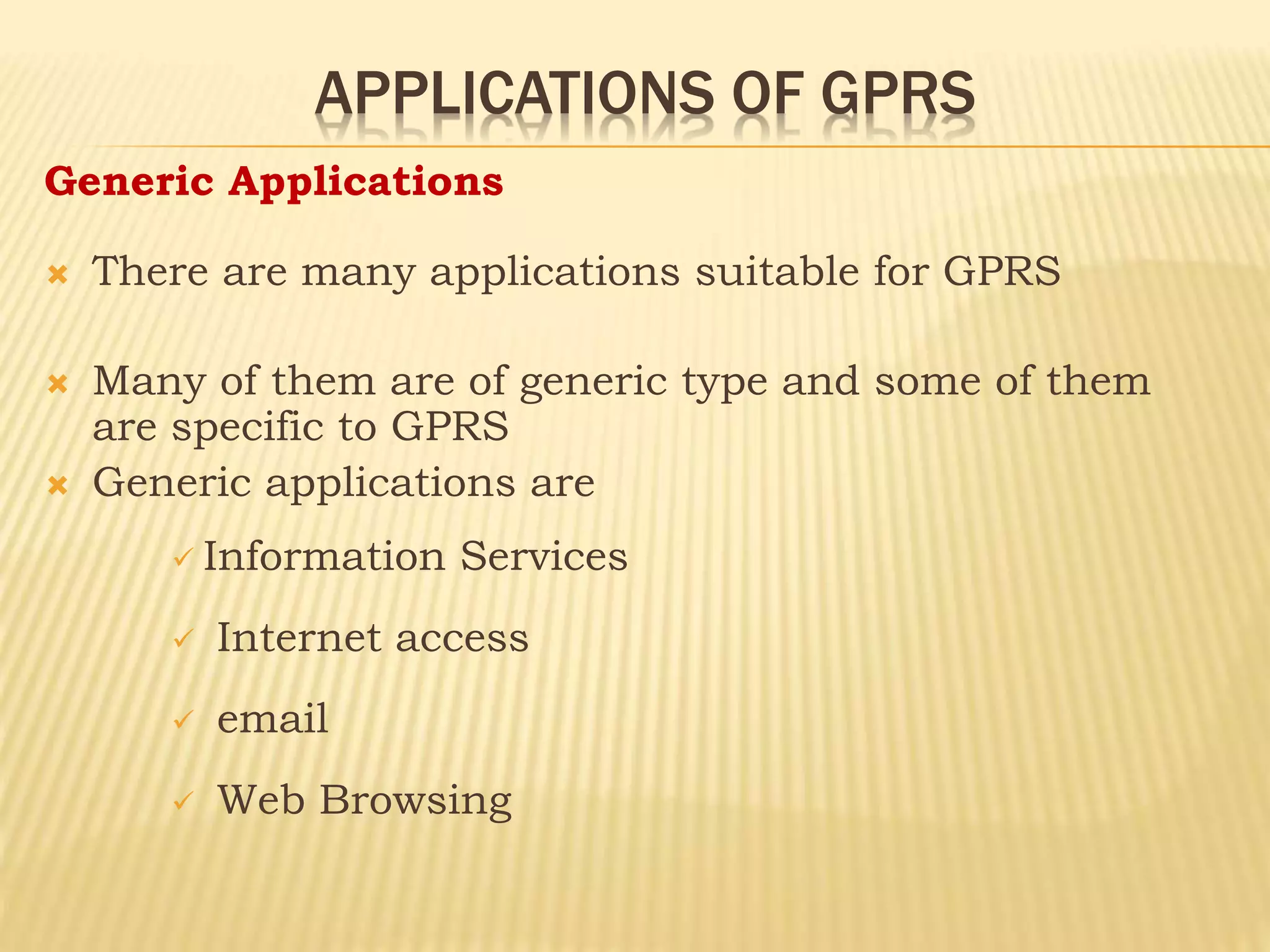 APPLICATIONS OF GPRS

Generic Applications

There are many applications suitable for GPRS

Many of them are of generic type and some of them are specific to GPRS

Generic applications are

Information Services

Internet access

email

Web Browsing